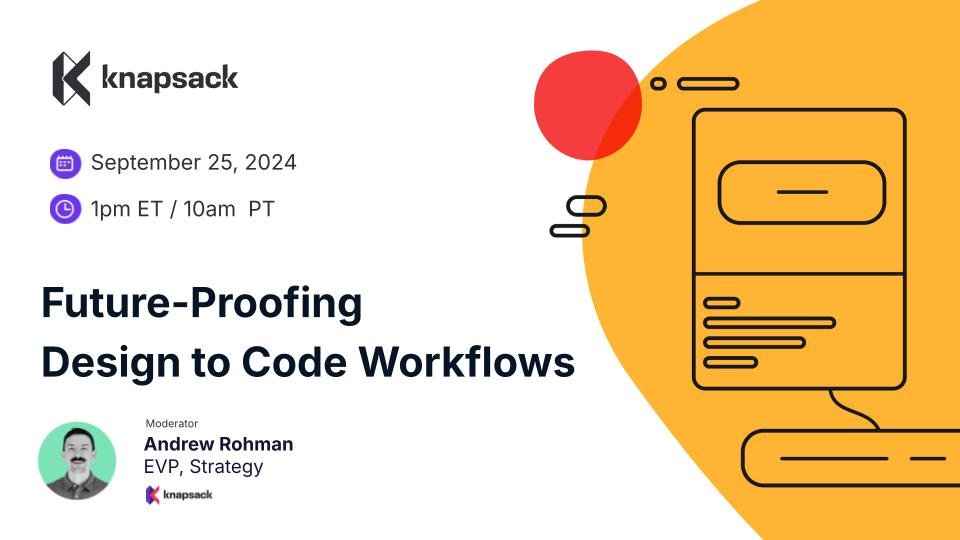 knapsack

September 25, 2024

1pm ET / 10am PT

Future-Proofing Design to Code Workflows

Moderator
Andrew Rohman
EVP, Strategy
knapsack